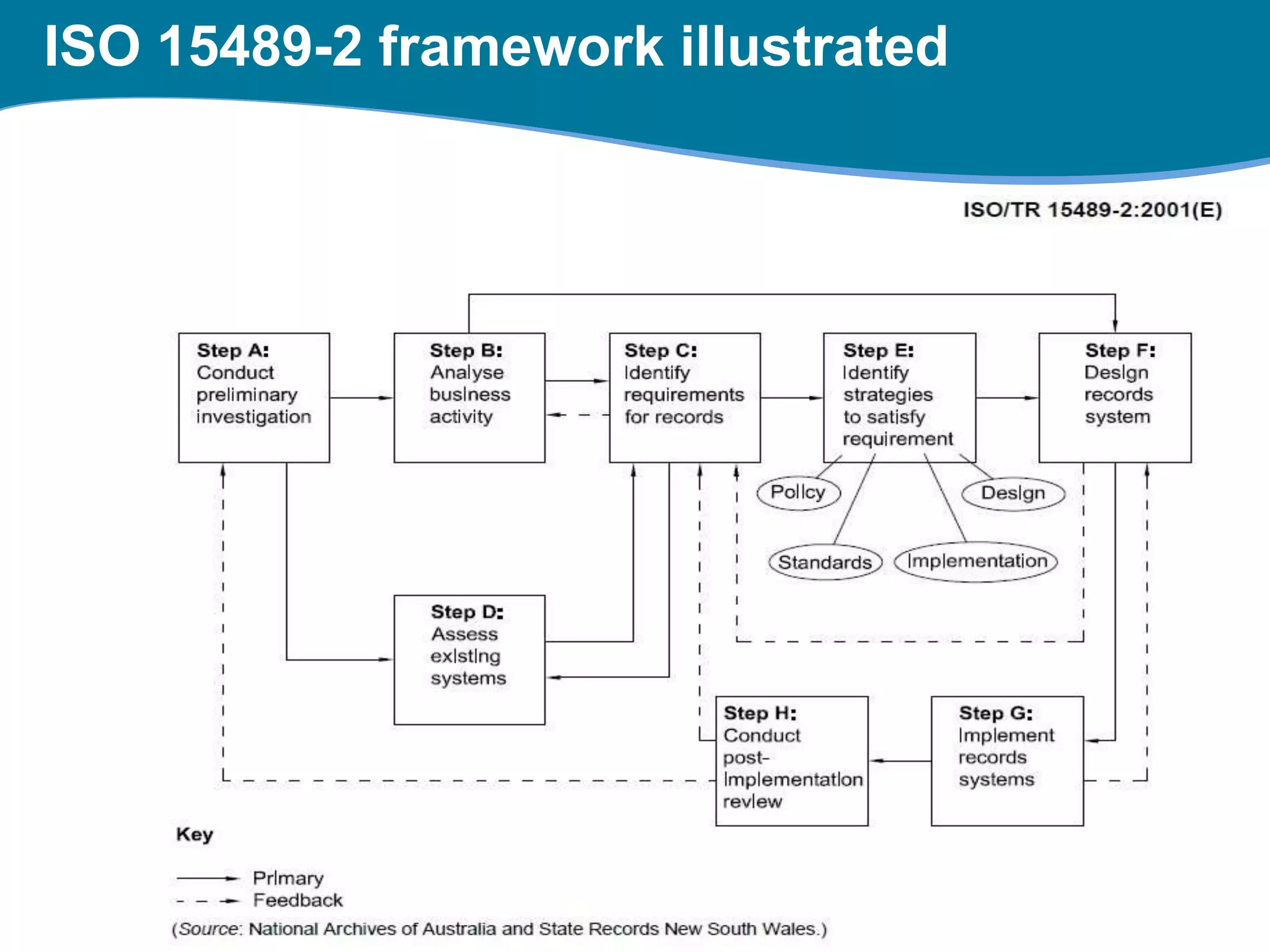 ISO 15489-2 framework illustrated

ISO/TR 15489-2:2001(E)

Step A: Conduct preliminary investigation

Step B: Analyse business activity

Step C: Identify requirements for records

Step E: Identify strategies to satisfy requirement

Step F: Design records system

Policy

Design

Standards

Implementation

Step D: Assess existing systems

Step H: Conduct post-implementation review

Step G: Implement records systems

Key

Primary

Feedback

(Source: National Archives of Australia and State Records New South Wales.)